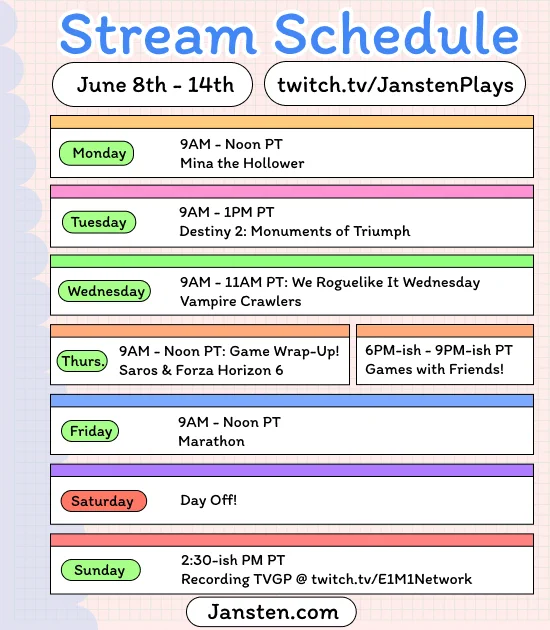 Stream Schedule

June 8th - 14th

twitch.tv/JanstenPlays

Monday
9AM - Noon PT
Mina the Hollower

Tuesday
9AM - 1PM PT
Destiny 2: Monuments of Triumph

Wednesday
9AM - 11AM PT: We Roguelike It Wednesday
Vampire Crawlers

Thurs.
9AM - Noon PT: Game Wrap-Up!
Saros & Forza Horizon 6

6PM-ish - 9PM-ish PT
Games with Friends!

Friday
9AM - Noon PT
Marathon

Saturday
Day Off!

Sunday
2:30-ish PM PT
Recording TVGP @ twitch.tv/E1M1Network

Jansten.com